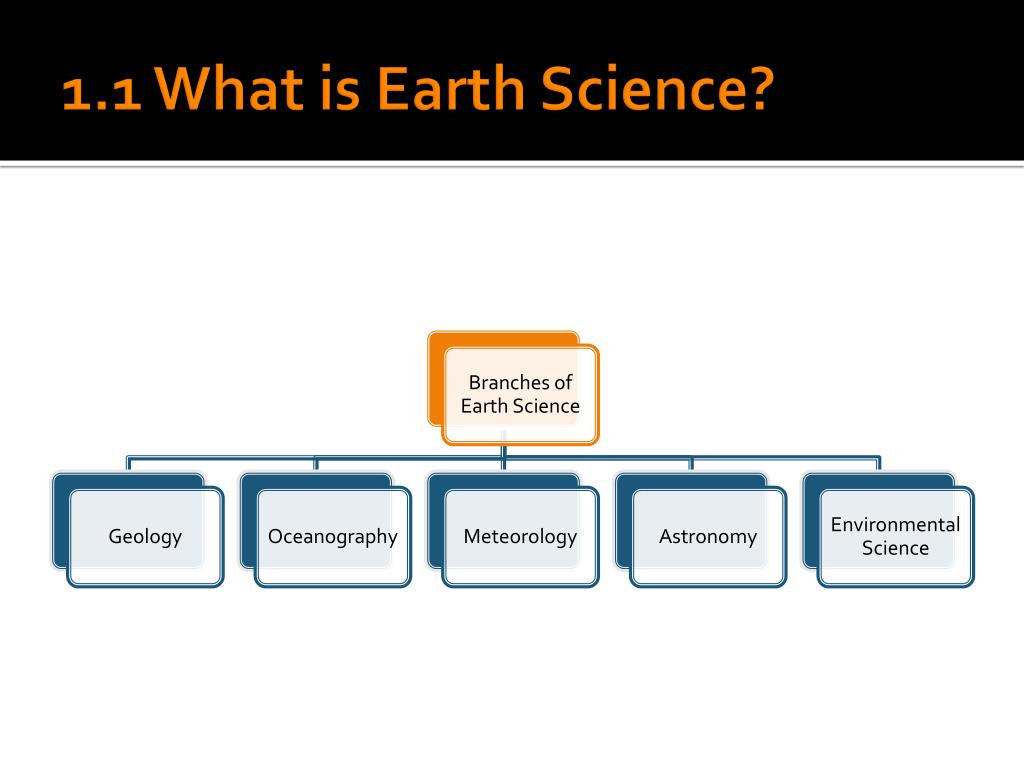 1.1 What is Earth Science?

Branches of Earth Science

Geology

Oceanography

Meteorology

Astronomy

Environmental Science